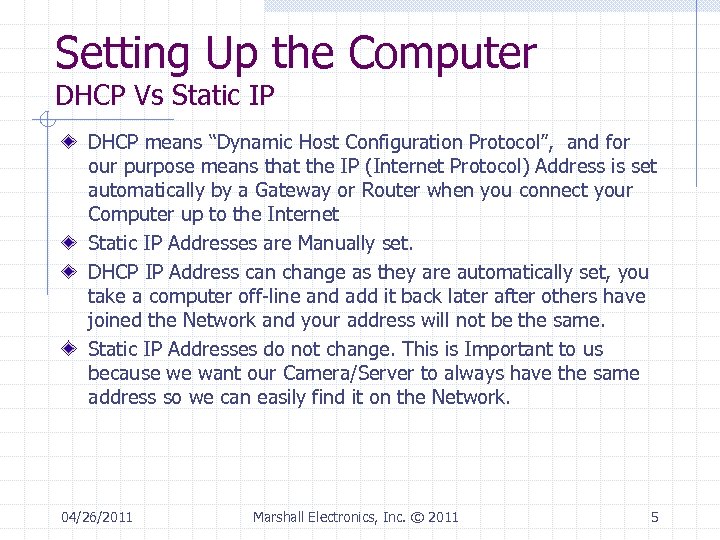 Setting Up the Computer
DHCP Vs Static IP

DHCP means “Dynamic Host Configuration Protocol”, and for our purpose means that the IP (Internet Protocol) Address is set automatically by a Gateway or Router when you connect your Computer up to the Internet

Static IP Addresses are Manually set.

DHCP IP Address can change as they are automatically set, you take a computer off-line and add it back later after others have joined the Network and your address will not be the same.

Static IP Addresses do not change. This is Important to us because we want our Camera/Server to always have the same address so we can easily find it on the Network.

04/26/2011 Marshall Electronics, Inc. © 2011 5